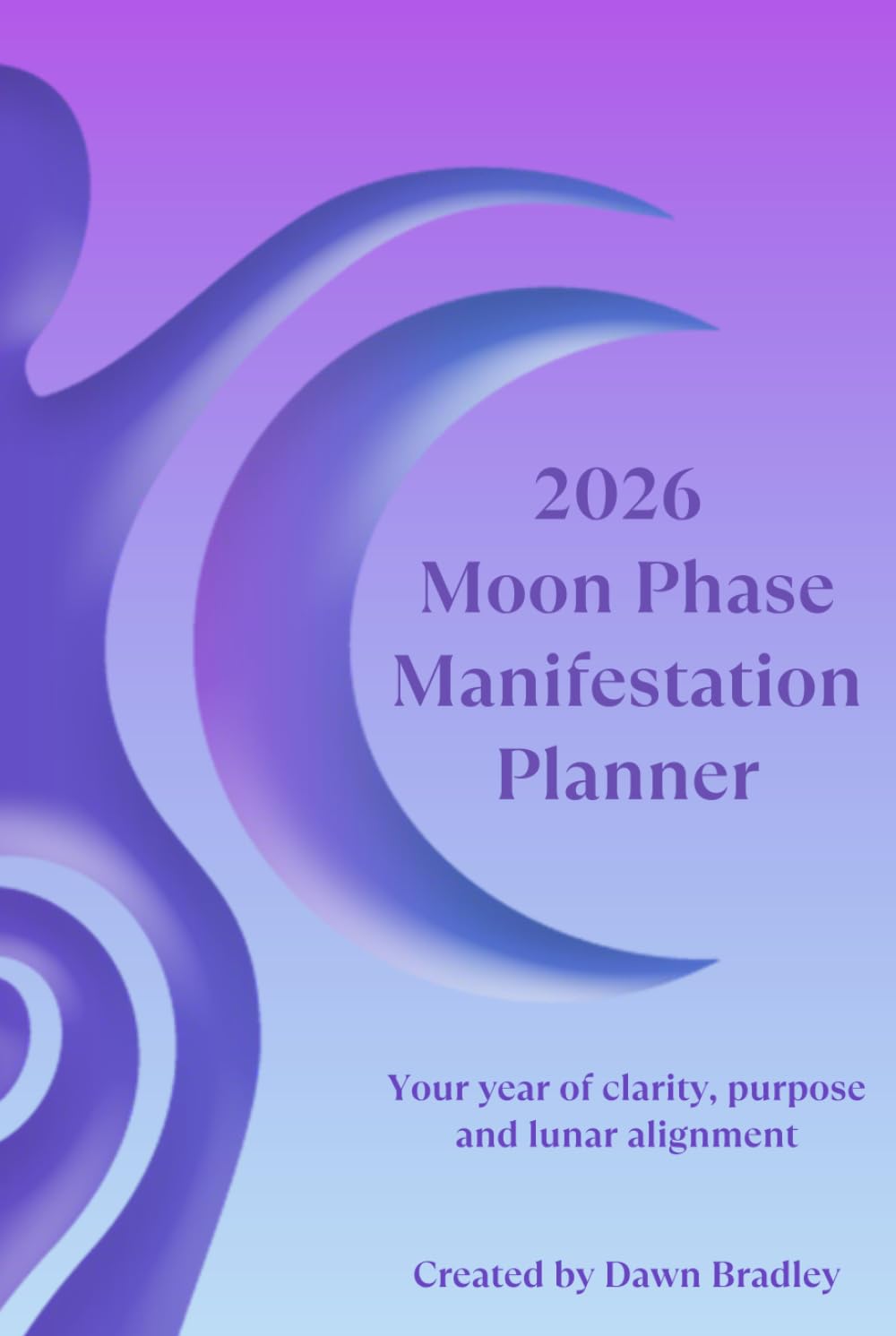 2026
Moon Phase
Manifestation
Planner

Your year of clarity, purpose and lunar alignment

Created by Dawn Bradley